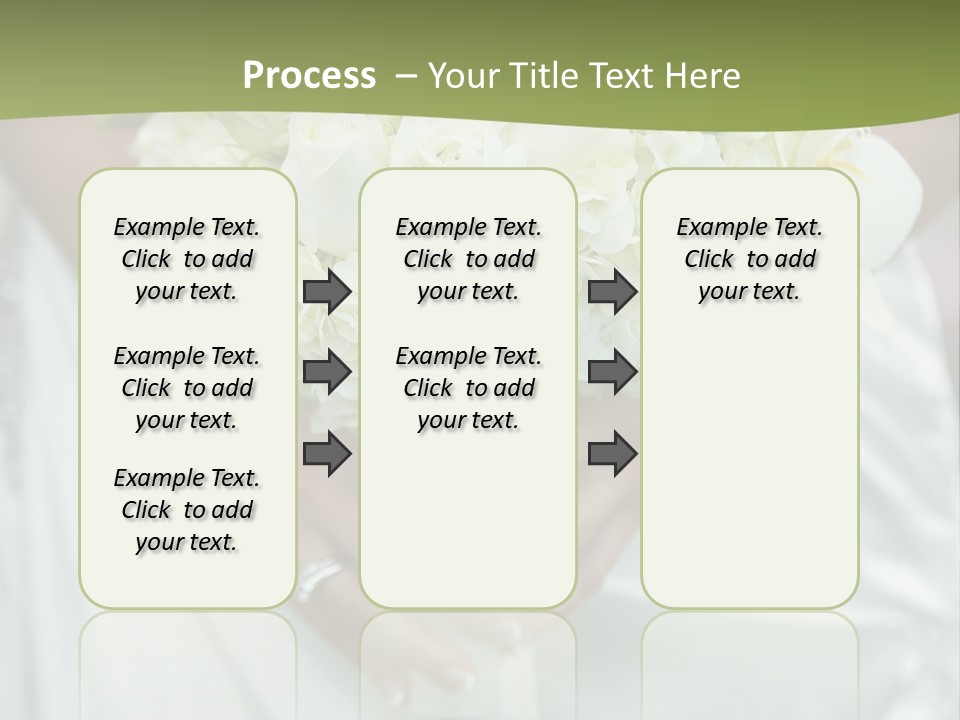 Process – Your Title Text Here

Example Text. Click to add your text.

Example Text. Click to add your text.

Example Text. Click to add your text.

Example Text. Click to add your text.

Example Text. Click to add your text.

Example Text. Click to add your text.